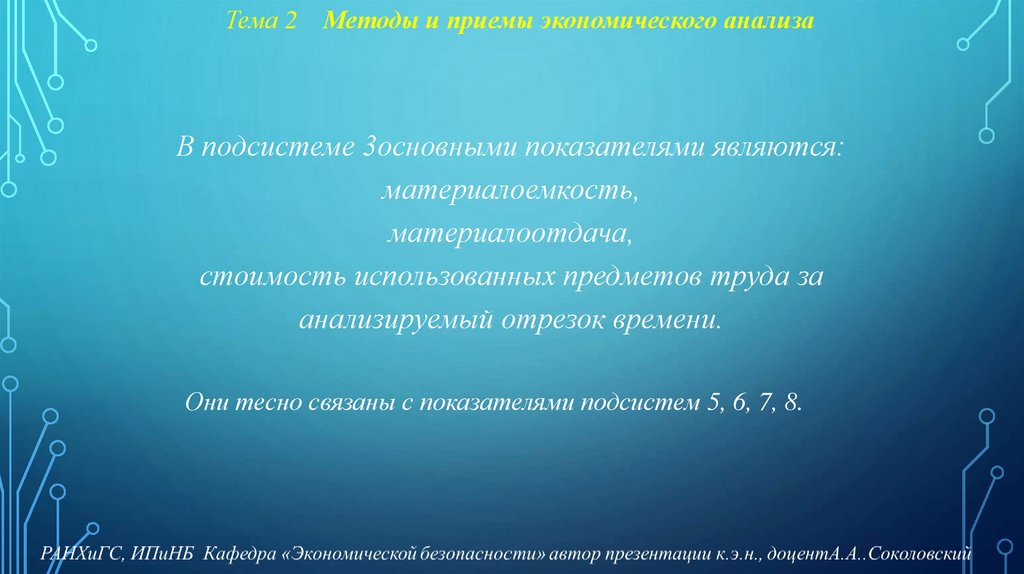 Тема 2 Методы и приемы экономического анализа

В подсистеме 3основными показателями являются:
материалоемкость,
материалоотдача,
стоимость использованных предметов труда за анализируемый отрезок времени.

Они тесно связаны с показателями подсистем 5, 6, 7, 8.

РАНХиГС, ИПиНБ Кафедра «Экономической безопасности» автор презентации к.э.н., доцентА.А..Соколовский